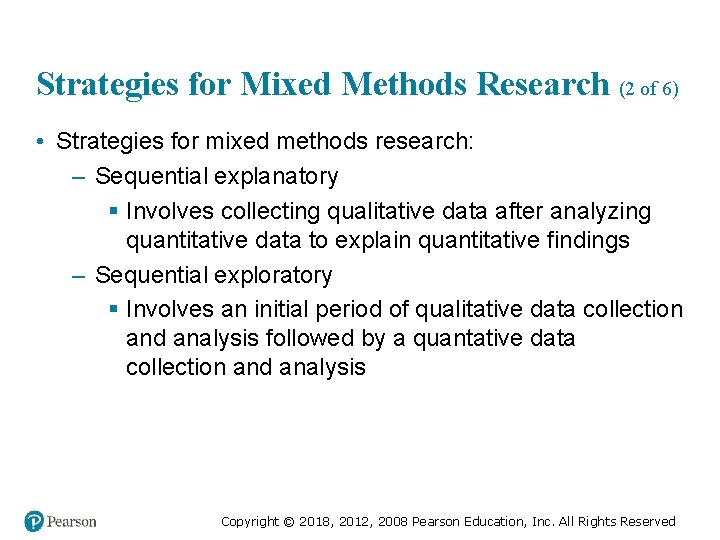 Strategies for Mixed Methods Research (2 of 6)

• Strategies for mixed methods research:
– Sequential explanatory
▪ Involves collecting qualitative data after analyzing quantitative data to explain quantitative findings
– Sequential exploratory
▪ Involves an initial period of qualitative data collection and analysis followed by a quantative data collection and analysis

Pearson

Copyright © 2018, 2012, 2008 Pearson Education, Inc. All Rights Reserved